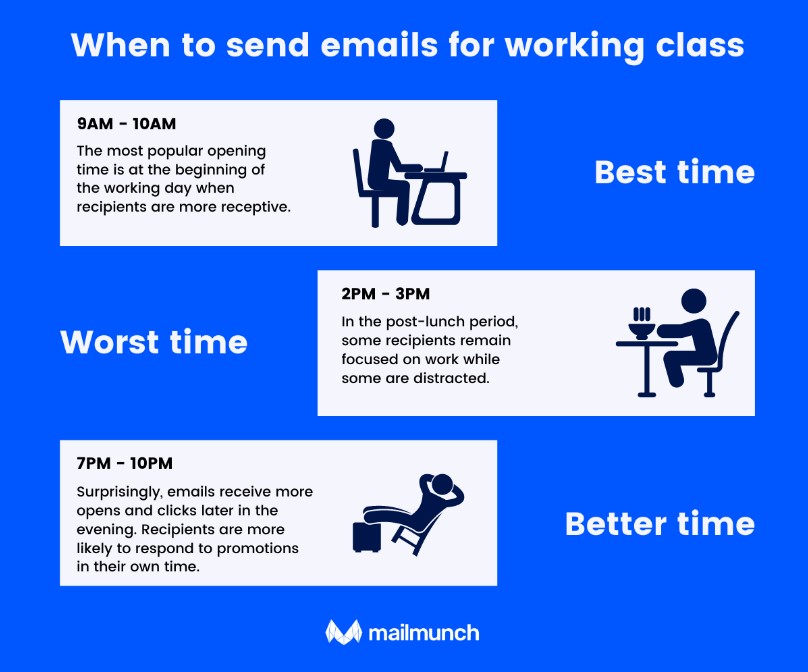 When to send emails for working class

9AM - 10AM

The most popular opening time is at the beginning of the working day when recipients are more receptive.

Best time

Worst time

2PM - 3PM

In the post-lunch period, some recipients remain focused on work while some are distracted.

7PM - 10PM

Surprisingly, emails receive more opens and clicks later in the evening. Recipients are more likely to respond to promotions in their own time.

Better time

mailmunch